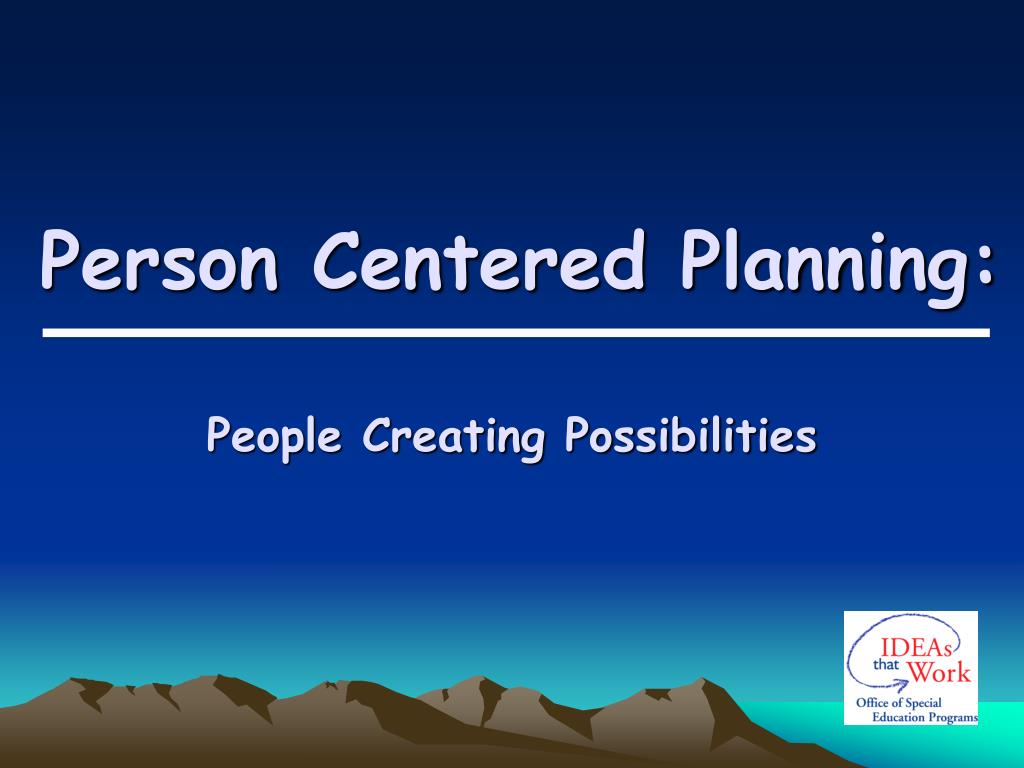 Person Centered Planning:

People Creating Possibilities

IDEAs that Work
Office of Special Education Programs